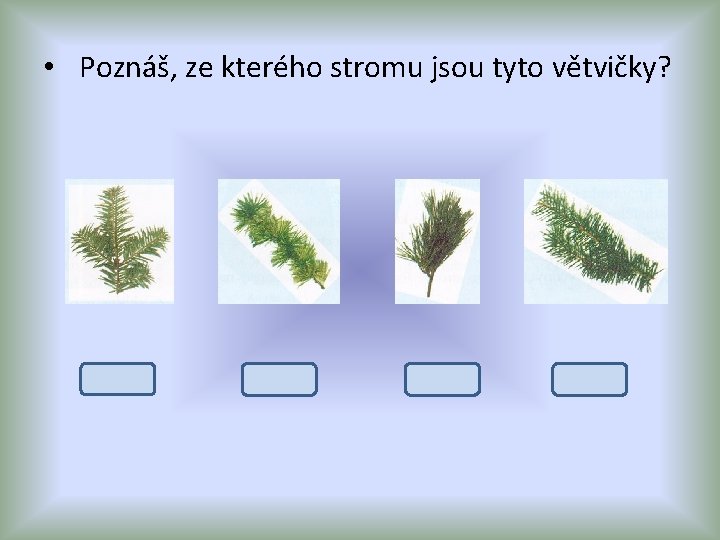 • Poznáš, ze kterého stromu jsou tyto větvičky?